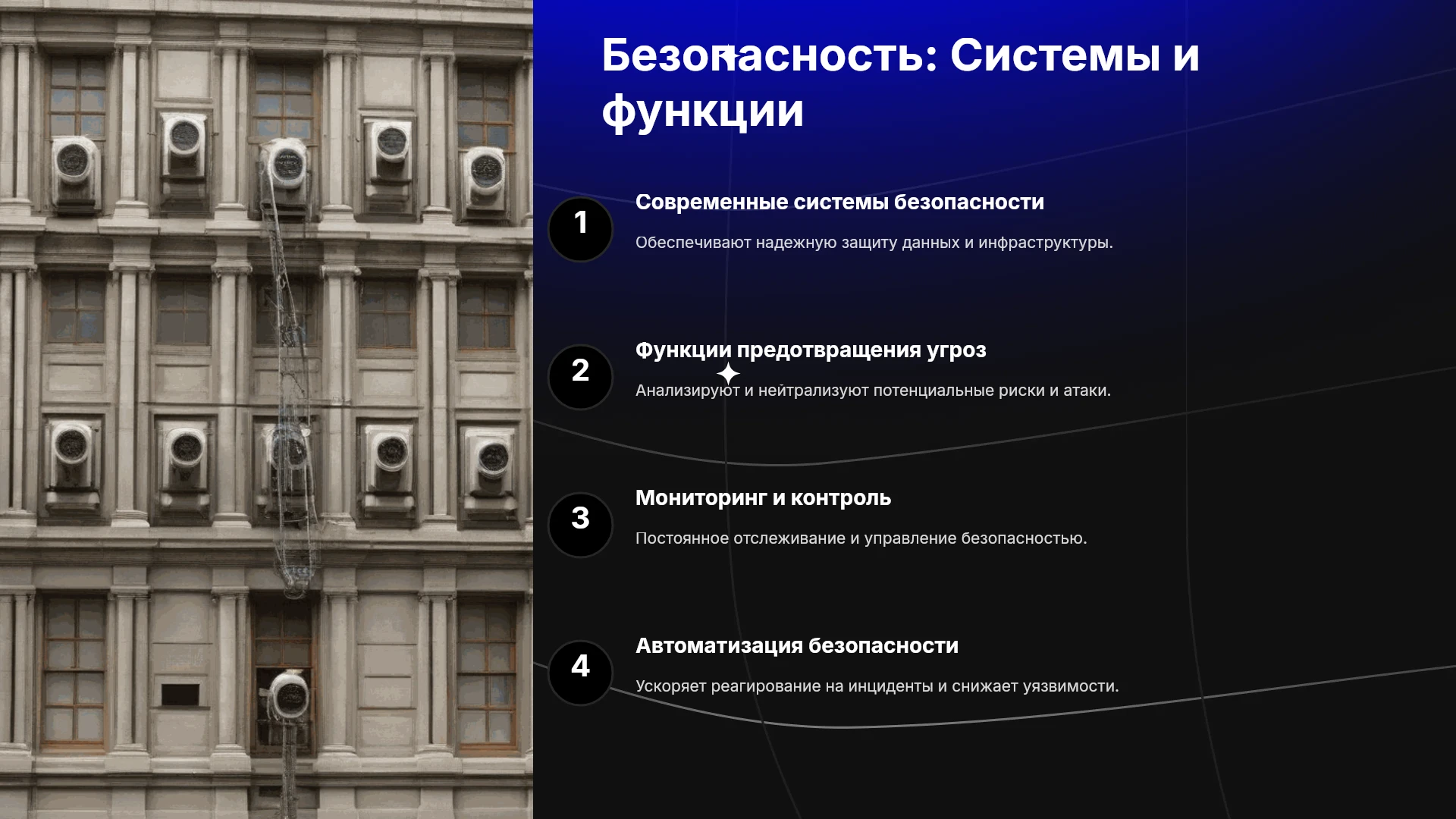 Безопасность: Системы и функции

1
Современные системы безопасности

Обеспечивают надежную защиту данных и инфраструктуры.

2
Функции предотвращения угроз

Анализируют и нейтрализуют потенциальные риски и атаки.

3
Мониторинг и контроль

Постоянное отслеживание и управление безопасностью.

4
Автоматизация безопасности

Ускоряет реагирование на инциденты и снижает уязвимости.